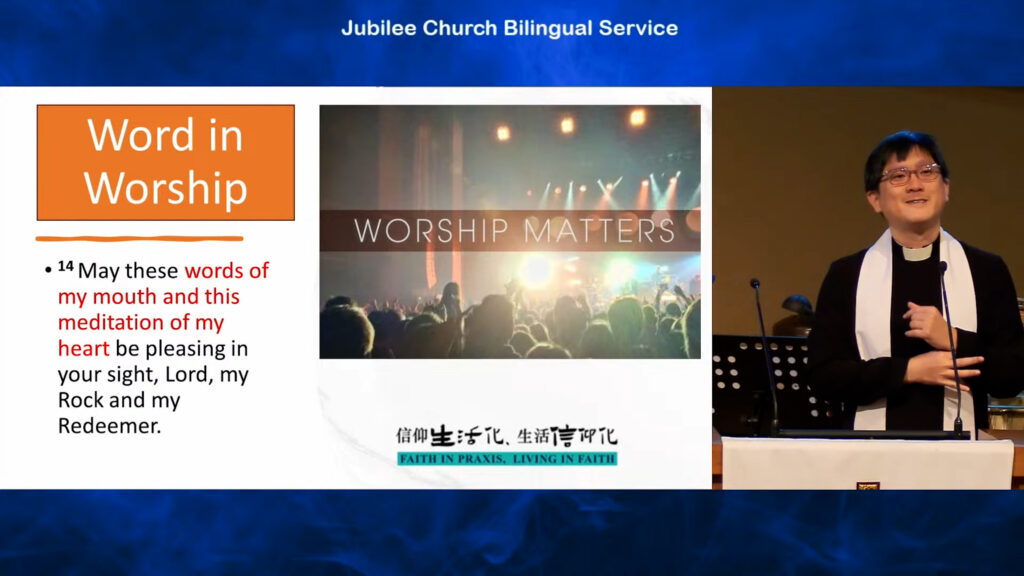 Jubilee Church Bilingual Service

Word in Worship

• $^{14}$ May these words of my mouth and this meditation of my heart be pleasing in your sight, Lord, my Rock and my Redeemer.

WORSHIP MATTERS

信仰生活化、生活信仰化
FAITH IN PRAXIS, LIVING IN FAITH